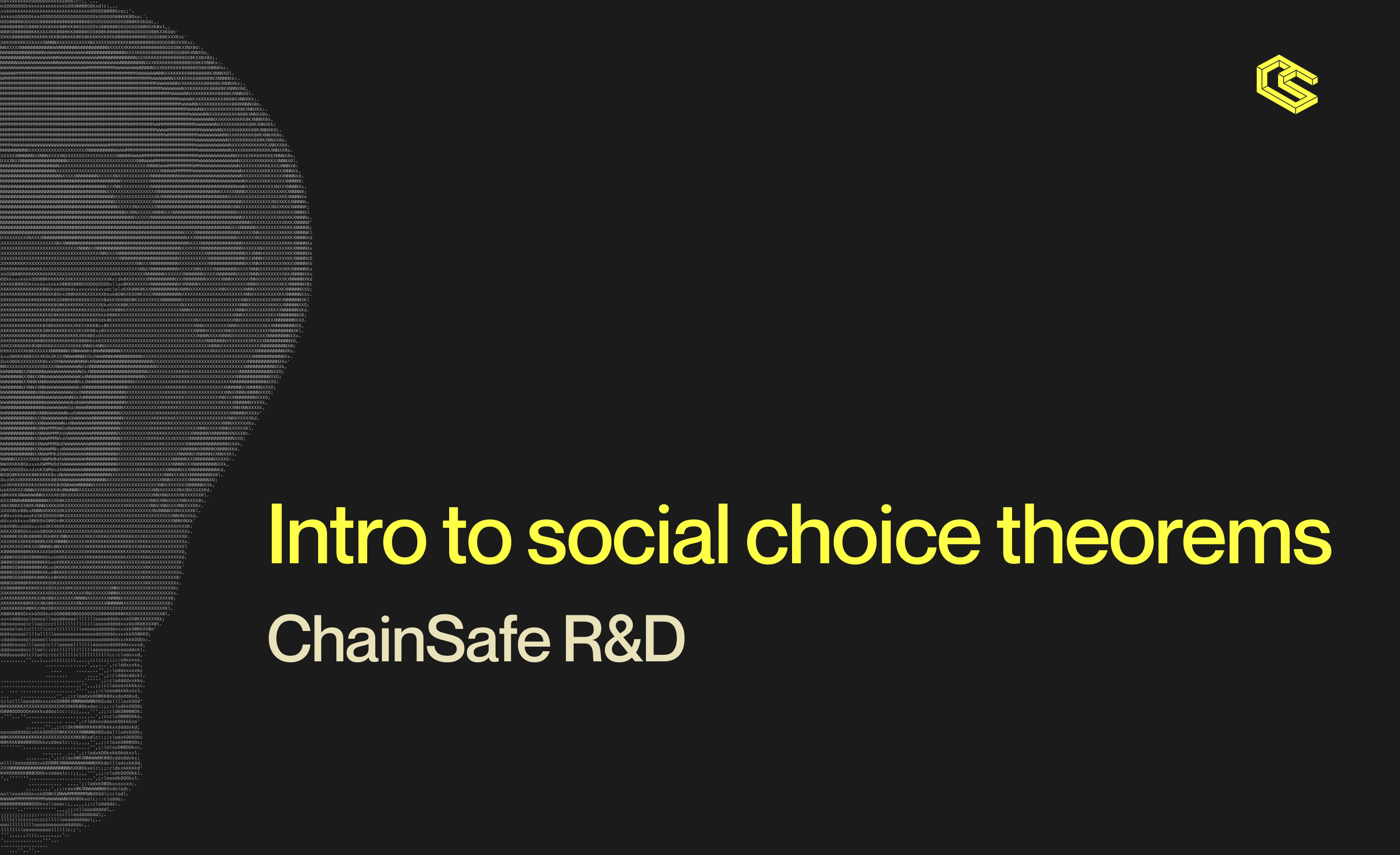 Intro to social choice theorems

ChainSafe R&D